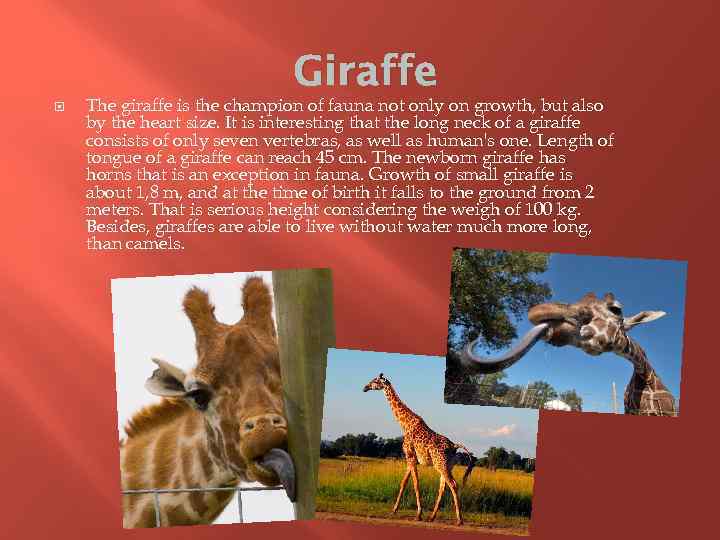 Giraffe

The giraffe is the champion of fauna not only on growth, but also by the heart size. It is interesting that the long neck of a giraffe consists of only seven vertebras, as well as human's one. Length of tongue of a giraffe can reach 45 cm. The newborn giraffe has horns that is an exception in fauna. Growth of small giraffe is about 1,8 m, and at the time of birth it falls to the ground from 2 meters. That is serious height considering the weigh of 100 kg. Besides, giraffes are able to live without water much more long, than camels.